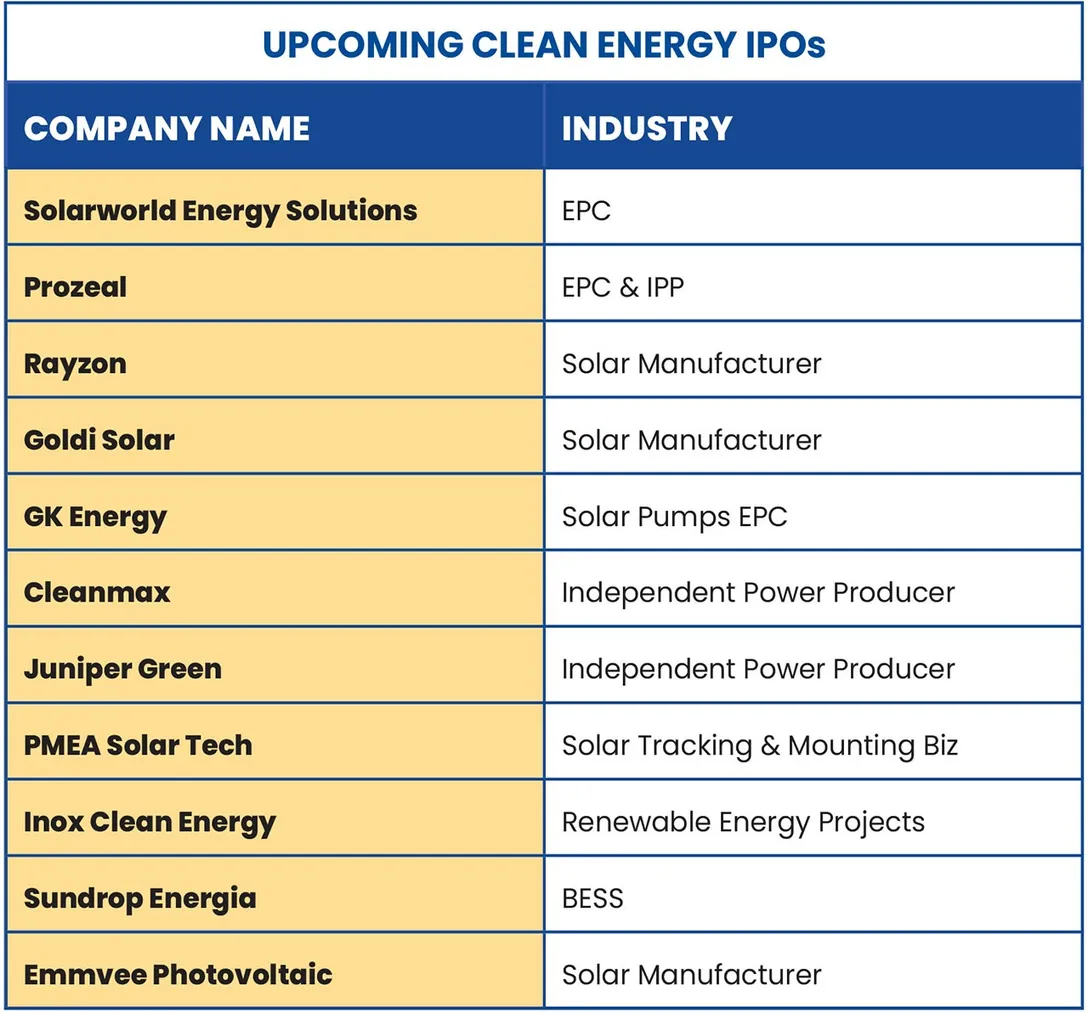 UPCOMING CLEAN ENERGY IPOs

| COMPANY NAME | INDUSTRY |
|---|---|
| Solarworld Energy Solutions | EPC |
| Prozeal | EPC & IPP |
| Rayzon | Solar Manufacturer |
| Goldi Solar | Solar Manufacturer |
| GK Energy | Solar Pumps EPC |
| Cleanmax | Independent Power Producer |
| Juniper Green | Independent Power Producer |
| PMEA Solar Tech | Solar Tracking & Mounting Biz |
| Inox Clean Energy | Renewable Energy Projects |
| Sundrop Energia | BESS |
| Emmvee Photovoltaic | Solar Manufacturer |